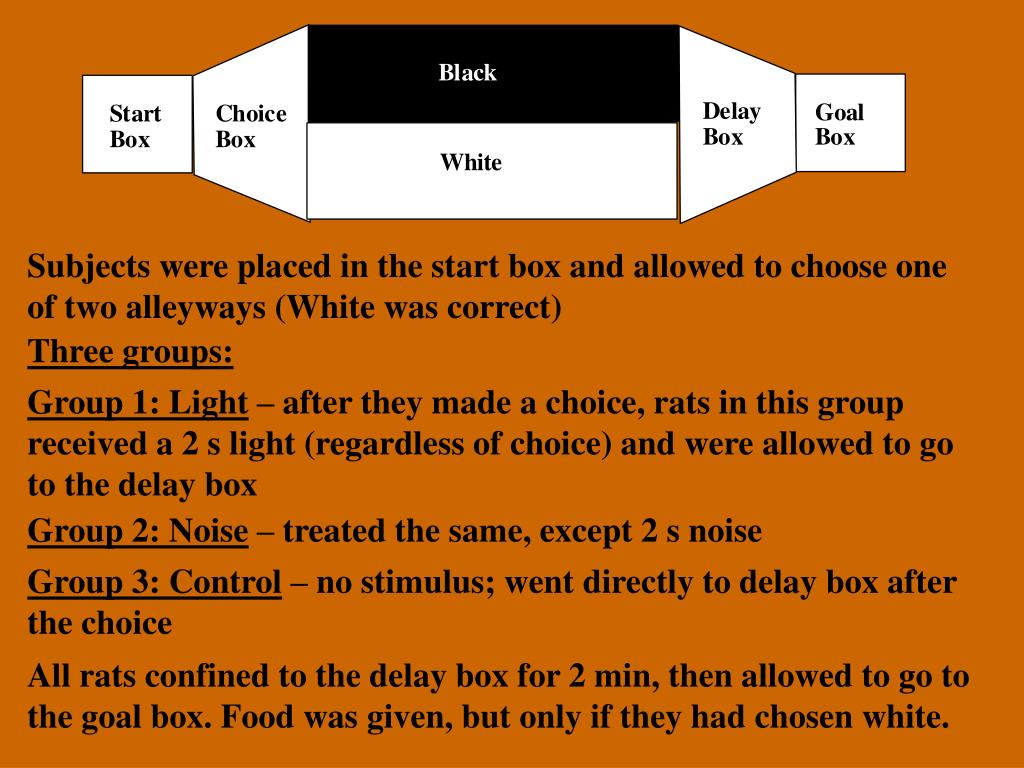 Start Box

Choice Box

Black

White

Delay Box

Goal Box

Subjects were placed in the start box and allowed to choose one of two alleyways (White was correct)

Three groups:

Group 1: Light – after they made a choice, rats in this group received a 2 s light (regardless of choice) and were allowed to go to the delay box

Group 2: Noise – treated the same, except 2 s noise

Group 3: Control – no stimulus; went directly to delay box after the choice

All rats confined to the delay box for 2 min, then allowed to go to the goal box. Food was given, but only if they had chosen white.